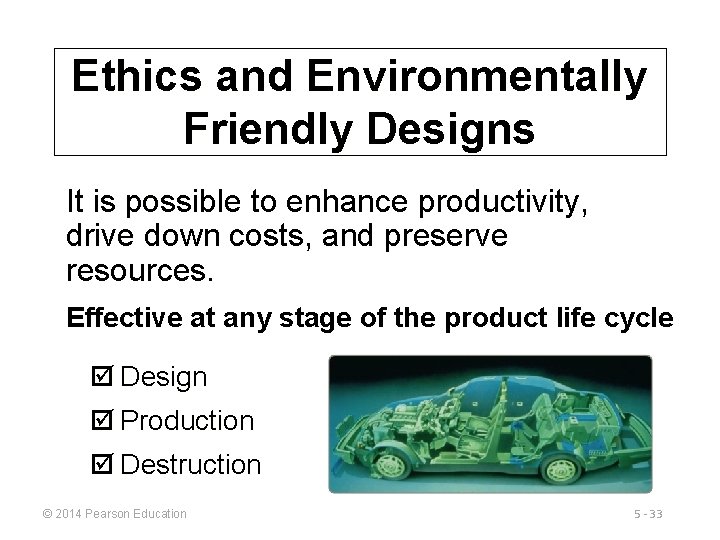 Ethics and Environmentally Friendly Designs

It is possible to enhance productivity, drive down costs, and preserve resources.

Effective at any stage of the product life cycle

☑ Design
☑ Production
☑ Destruction

© 2014 Pearson Education

5 - 33